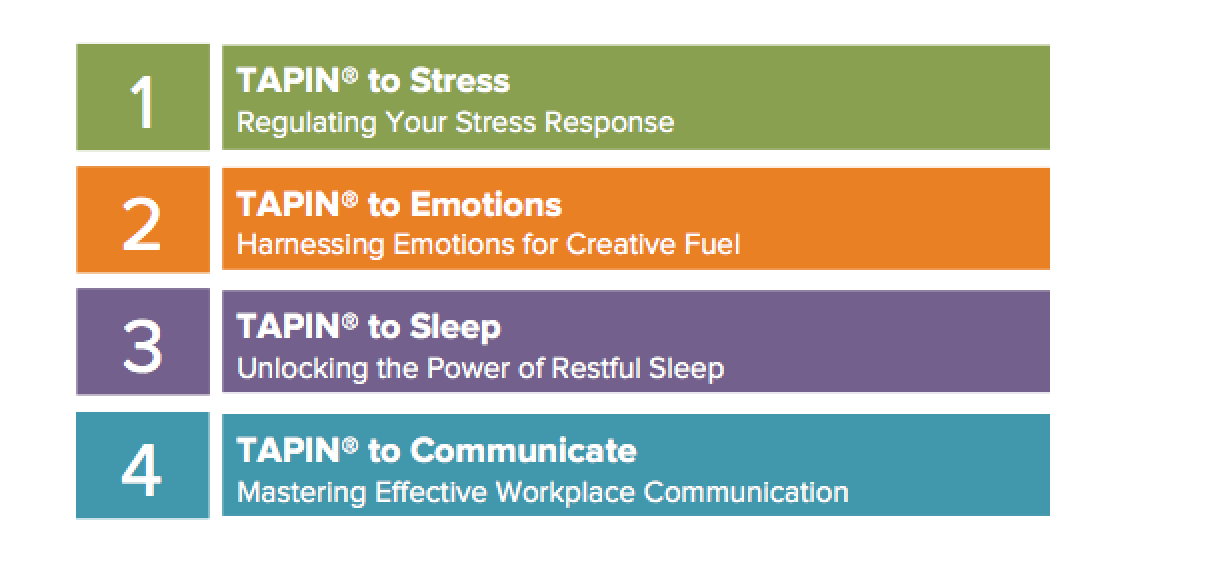 1

TAPIN® to Stress
Regulating Your Stress Response

2

TAPIN® to Emotions
Harnessing Emotions for Creative Fuel

3

TAPIN® to Sleep
Unlocking the Power of Restful Sleep

4

TAPIN® to Communicate
Mastering Effective Workplace Communication